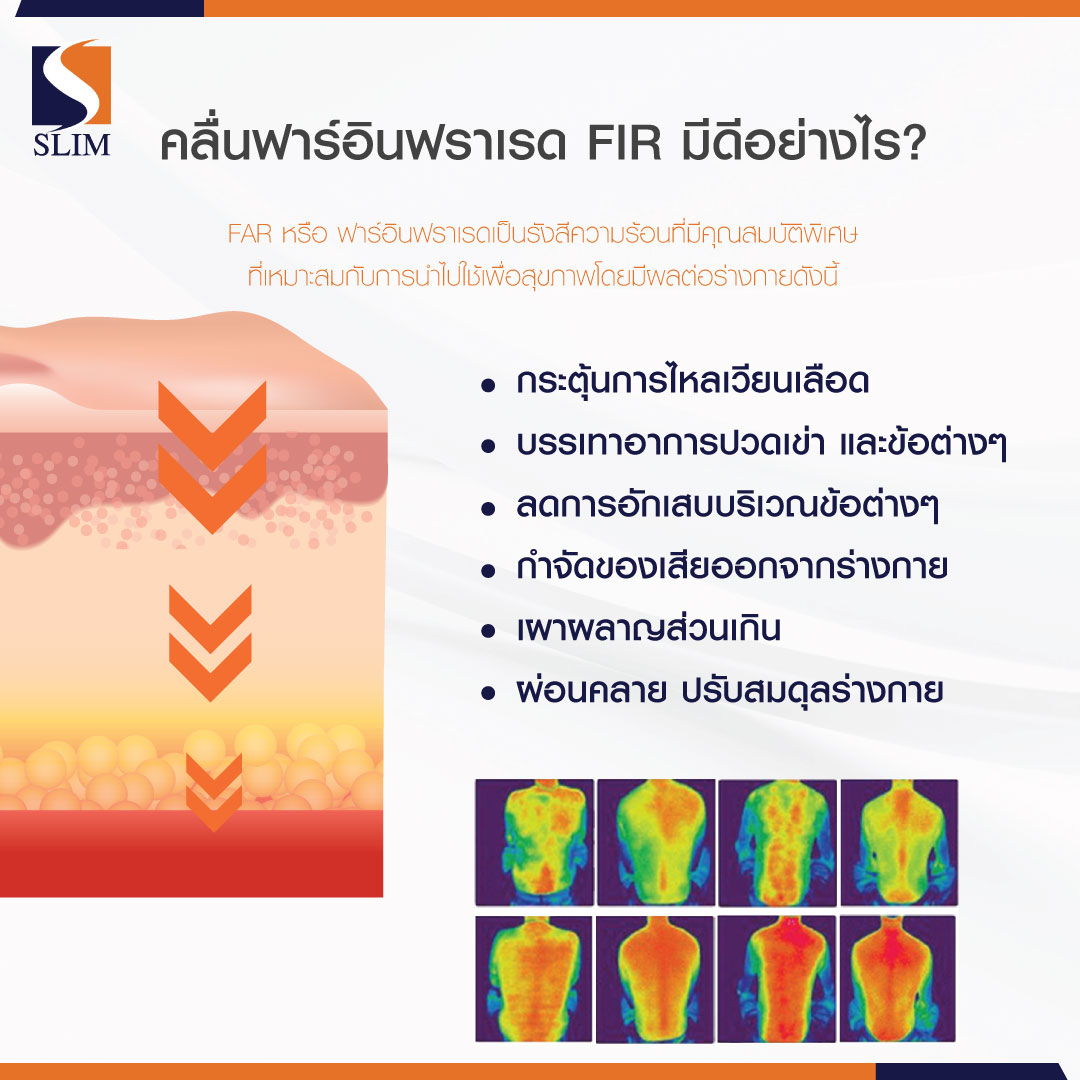 SLIM

คลื่นฟาร์อินฟราเรด FIR มีดีอย่างไร?

FAR หรือ ฟาร์อินฟราเรดเป็นรังสีความร้อนที่มีคุณสมบัติพิเศษ ที่เหมาะสมกับการนำไปใช้เพื่อสุขภาพโดยมีผลต่อร่างกายดังนี้

• กระตุ้นการไหลเวียนเลือด
• บรรเทาอาการปวดเข่า และข้อต่างๆ
• ลดการอักเสบบริเวณข้อต่างๆ
• กำจัดของเสียออกจากร่างกาย
• เผาผลาญส่วนเกิน
• ผ่อนคลาย ปรับสมดุลร่างกาย